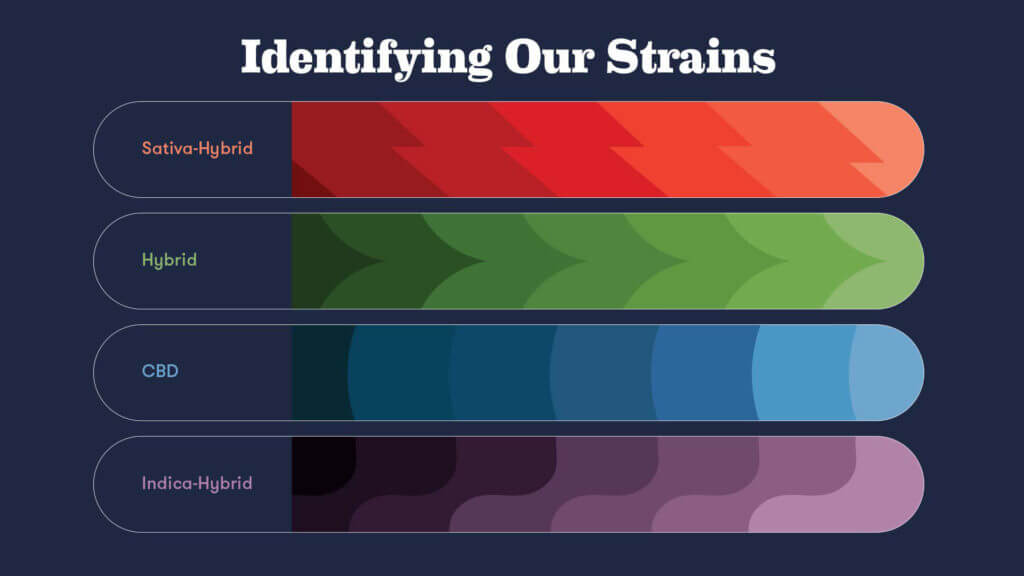 Identifying Our Strains

Sativa-Hybrid

Hybrid

CBD

Indica-Hybrid